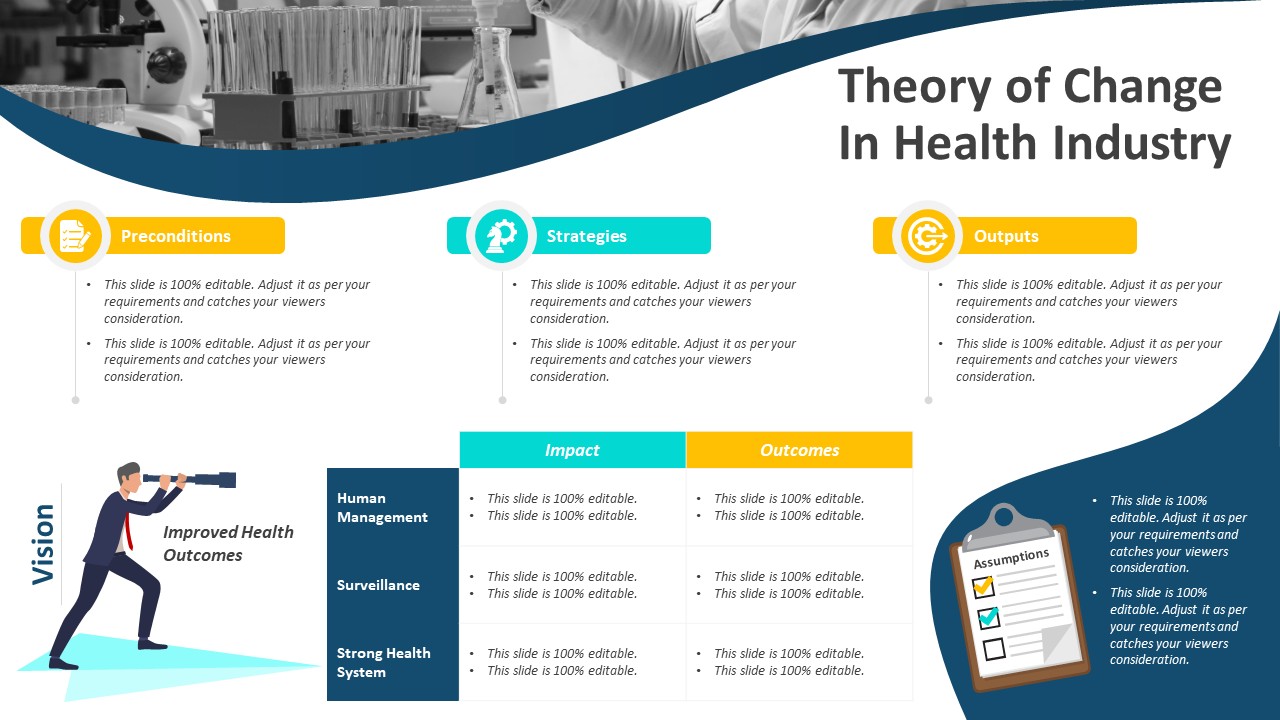 Theory of Change In Health Industry

Preconditions

- This slide is 100% editable. Adjust it as per your requirements and catches your viewers consideration.
- This slide is 100% editable. Adjust it as per your requirements and catches your viewers consideration.

Strategies

- This slide is 100% editable. Adjust it as per your requirements and catches your viewers consideration.
- This slide is 100% editable. Adjust it as per your requirements and catches your viewers consideration.

Outputs

- This slide is 100% editable. Adjust it as per your requirements and catches your viewers consideration.
- This slide is 100% editable. Adjust it as per your requirements and catches your viewers consideration.

Vision

Improved Health Outcomes

| | Impact | Outcomes |
|---|---|---|
| Human Management | • This slide is 100% editable. • This slide is 100% editable. | • This slide is 100% editable. • This slide is 100% editable. |
| Surveillance | • This slide is 100% editable. • This slide is 100% editable. | • This slide is 100% editable. • This slide is 100% editable. |
| Strong Health System | • This slide is 100% editable. • This slide is 100% editable. | • This slide is 100% editable. • This slide is 100% editable. |

Assumptions

- This slide is 100% editable. Adjust it as per your requirements and catches your viewers consideration.
- This slide is 100% editable. Adjust it as per your requirements and catches your viewers consideration.